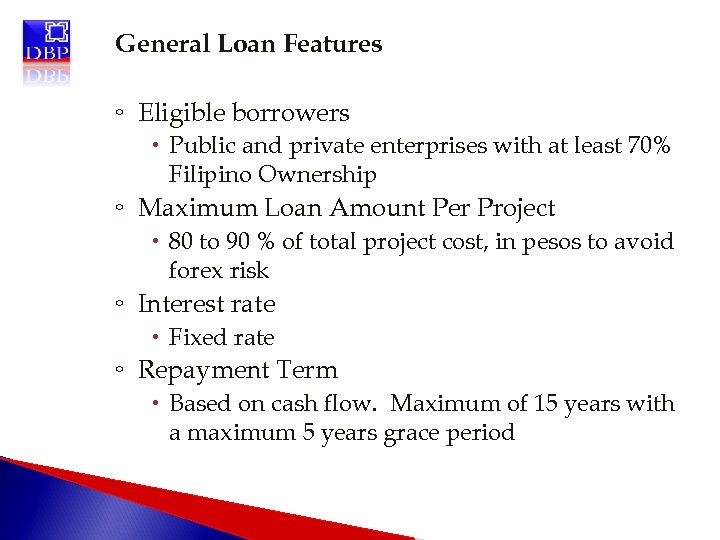 DBP

General Loan Features

◦ Eligible borrowers
  • Public and private enterprises with at least 70% Filipino Ownership
◦ Maximum Loan Amount Per Project
  • 80 to 90 % of total project cost, in pesos to avoid forex risk
◦ Interest rate
  • Fixed rate
◦ Repayment Term
  • Based on cash flow. Maximum of 15 years with a maximum 5 years grace period